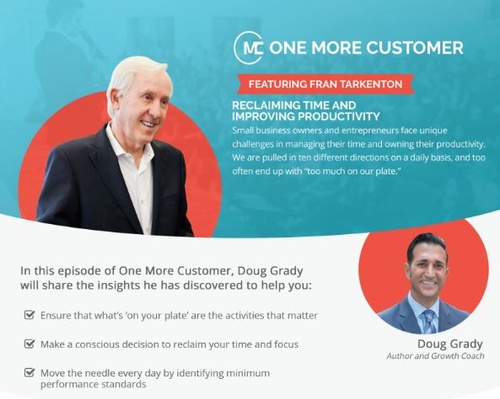 MC ONE MORE CUSTOMER

FEATURING FRAN TARKENTON

RECLAIMING TIME AND IMPROVING PRODUCTIVITY

Small business owners and entrepreneurs face unique challenges in managing their time and owning their productivity. We are pulled in ten different directions on a daily basis, and too often end up with "too much on our plate."

In this episode of One More Customer, Doug Grady will share the insights he has discovered to help you:

Ensure that what's 'on your plate' are the activities that matter

Make a conscious decision to reclaim your time and focus

Move the needle every day by identifying minimum performance standards

Doug Grady
Author and Growth Coach